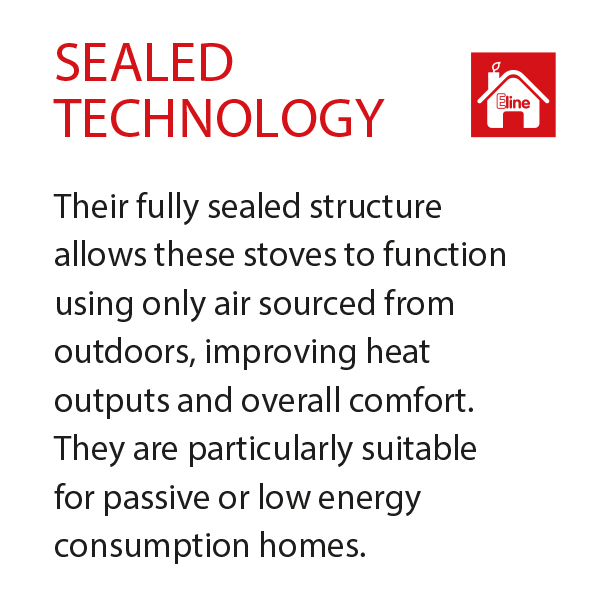 SEALED TECHNOLOGY

Eline

Their fully sealed structure allows these stoves to function using only air sourced from outdoors, improving heat outputs and overall comfort. They are particularly suitable for passive or low energy consumption homes.